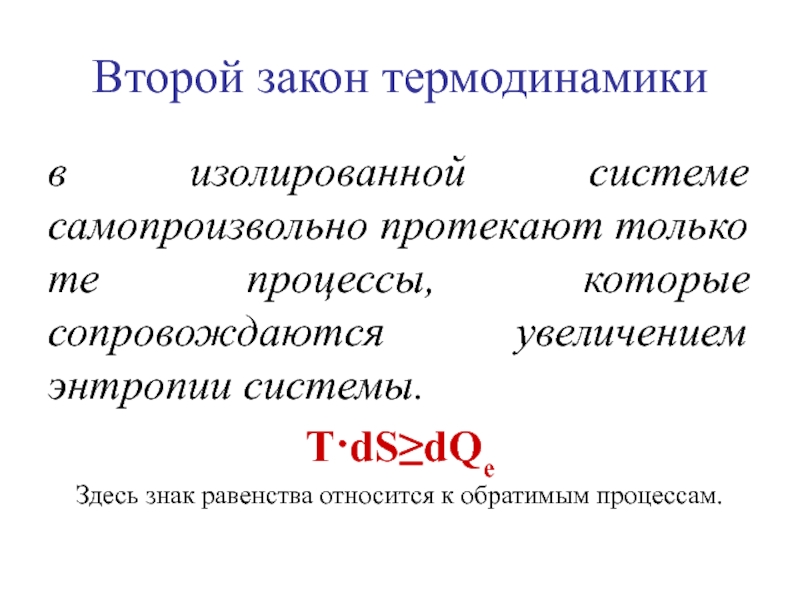 Второй закон термодинамики

в изолированной системе самопроизвольно протекают только те процессы, которые сопровождаются увеличением энтропии системы.

$T \cdot dS \geq dQ_e$

Здесь знак равенства относится к обратимым процессам.